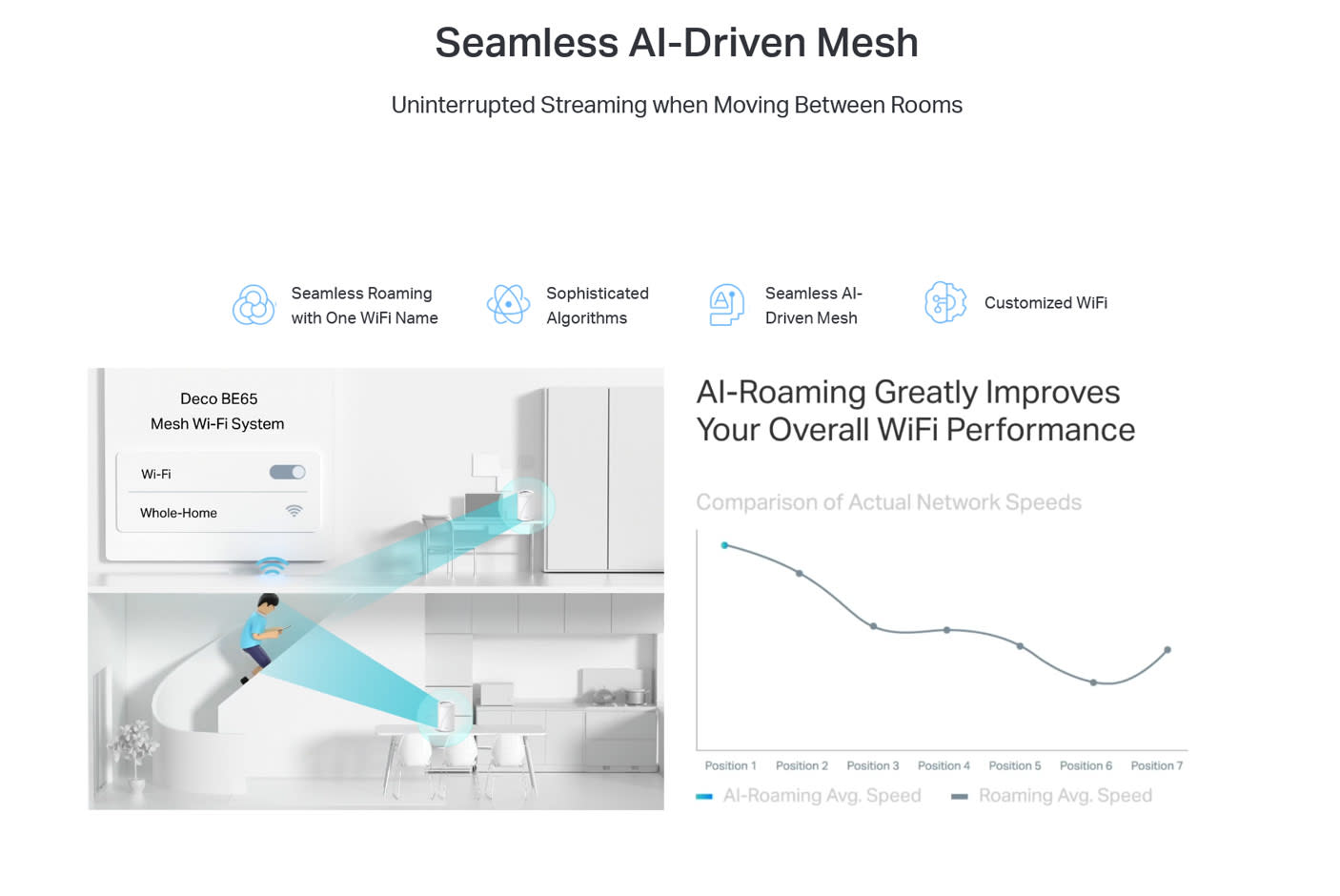 Seamless AI-Driven Mesh

Uninterrupted Streaming when Moving Between Rooms

Seamless Roaming with One WiFi Name

Sophisticated Algorithms

Seamless AI-Driven Mesh

Customized WiFi

Deco BE65
Mesh Wi-Fi System

Wi-Fi

Whole-Home

AI-Roaming Greatly Improves Your Overall WiFi Performance

Comparison of Actual Network Speeds

Position 1 Position 2 Position 3 Position 4 Position 5 Position 6 Position 7

AI-Roaming Avg. Speed Roaming Avg. Speed